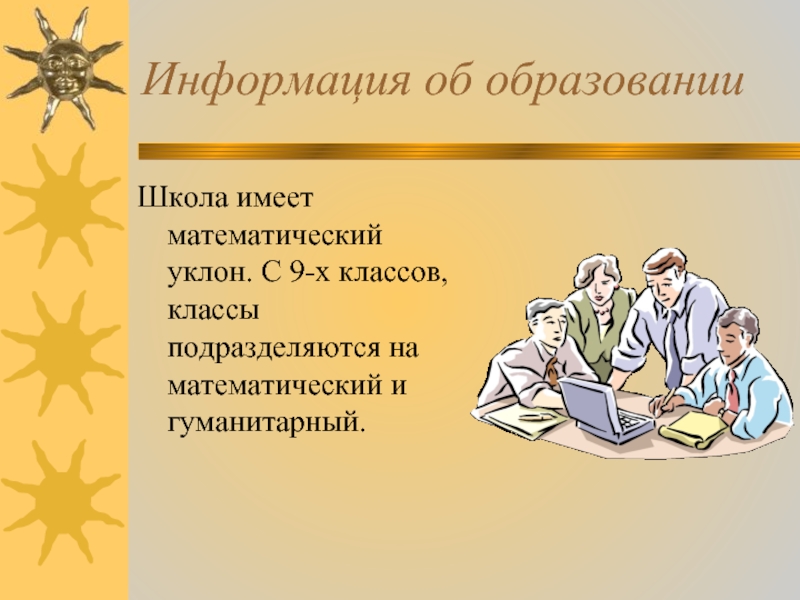 Информация об образовании

Школа имеет математический уклон. С 9-х классов, классы подразделяются на математический и гуманитарный.